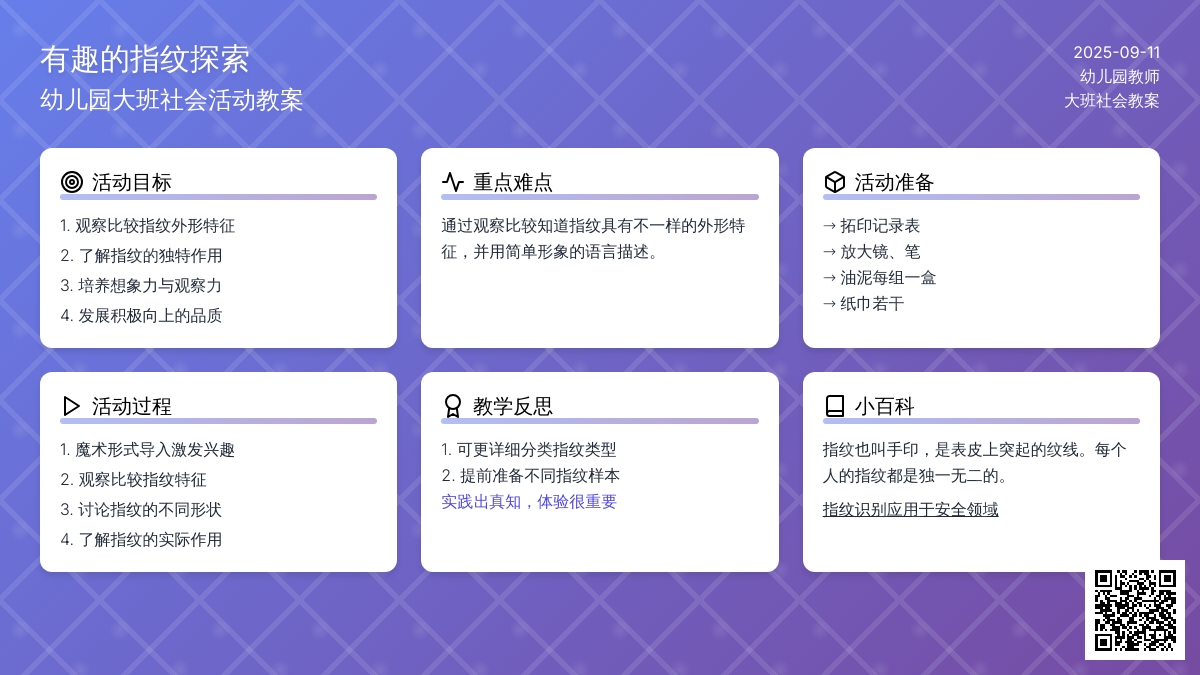 有趣的指纹探索
幼儿园大班社会活动教案

2025-09-11
幼儿园教师
大班社会教案

活动目标
1. 观察比较指纹外形特征
2. 了解指纹的独特作用
3. 培养想象力与观察力
4. 发展积极向上的品质

重点难点
通过观察比较知道指纹具有不一样的外形特征，并用简单形象的语言描述。

活动准备
→ 拓印记录表
→ 放大镜、笔
→ 油泥每组一盒
→ 纸巾若干

活动过程
1. 魔术形式导入激发兴趣
2. 观察比较指纹特征
3. 讨论指纹的不同形状
4. 了解指纹的实际作用

教学反思
1. 可更详细分类指纹类型
2. 提前准备不同指纹样本
实践出真知，体验很重要

小百科
指纹也叫手印，是表皮上突起的纹线。每个人的指纹都是独一无二的。
指纹识别应用于安全领域